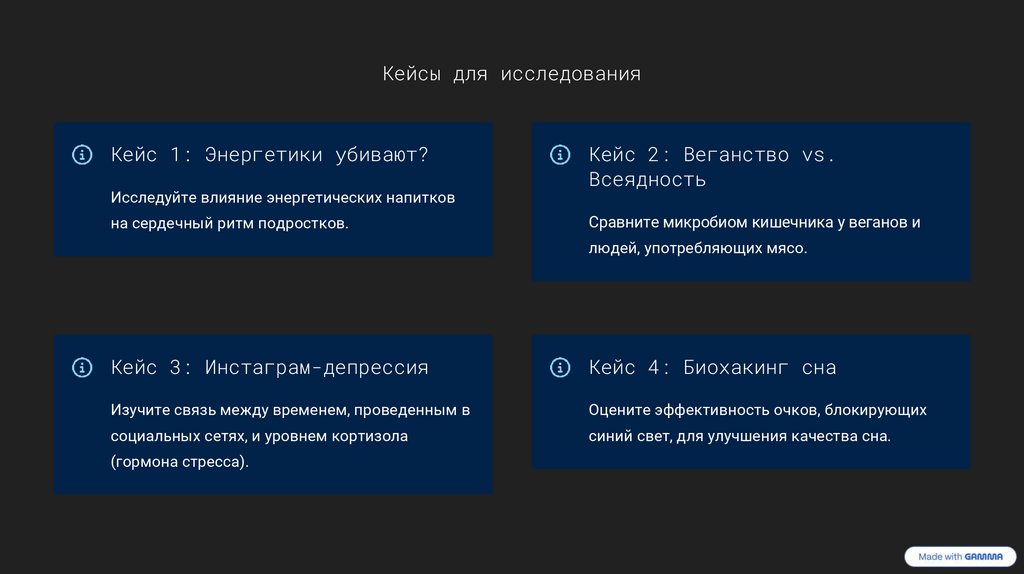 Кейсы для исследования

Кейс 1: Энергетики убивают?

Исследуйте влияние энергетических напитков на сердечный ритм подростков.

Кейс 2: Веганство vs. Всеядность

Сравните микробиом кишечника у веганов и людей, употребляющих мясо.

Кейс 3: Инстаграм-депрессия

Изучите связь между временем, проведенным в социальных сетях, и уровнем кортизола (гормона стресса).

Кейс 4: Биохакинг сна

Оцените эффективность очков, блокирующих синий свет, для улучшения качества сна.

Made with GAMMA